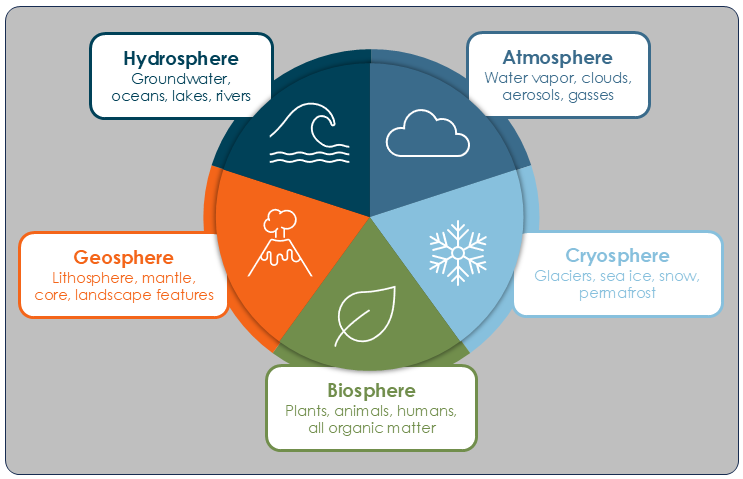 Hydrosphere
Groundwater, oceans, lakes, rivers

Atmosphere
Water vapor, clouds, aerosols, gasses

Geosphere
Lithosphere, mantle, core, landscape features

Cryosphere
Glaciers, sea ice, snow, permafrost

Biosphere
Plants, animals, humans, all organic matter